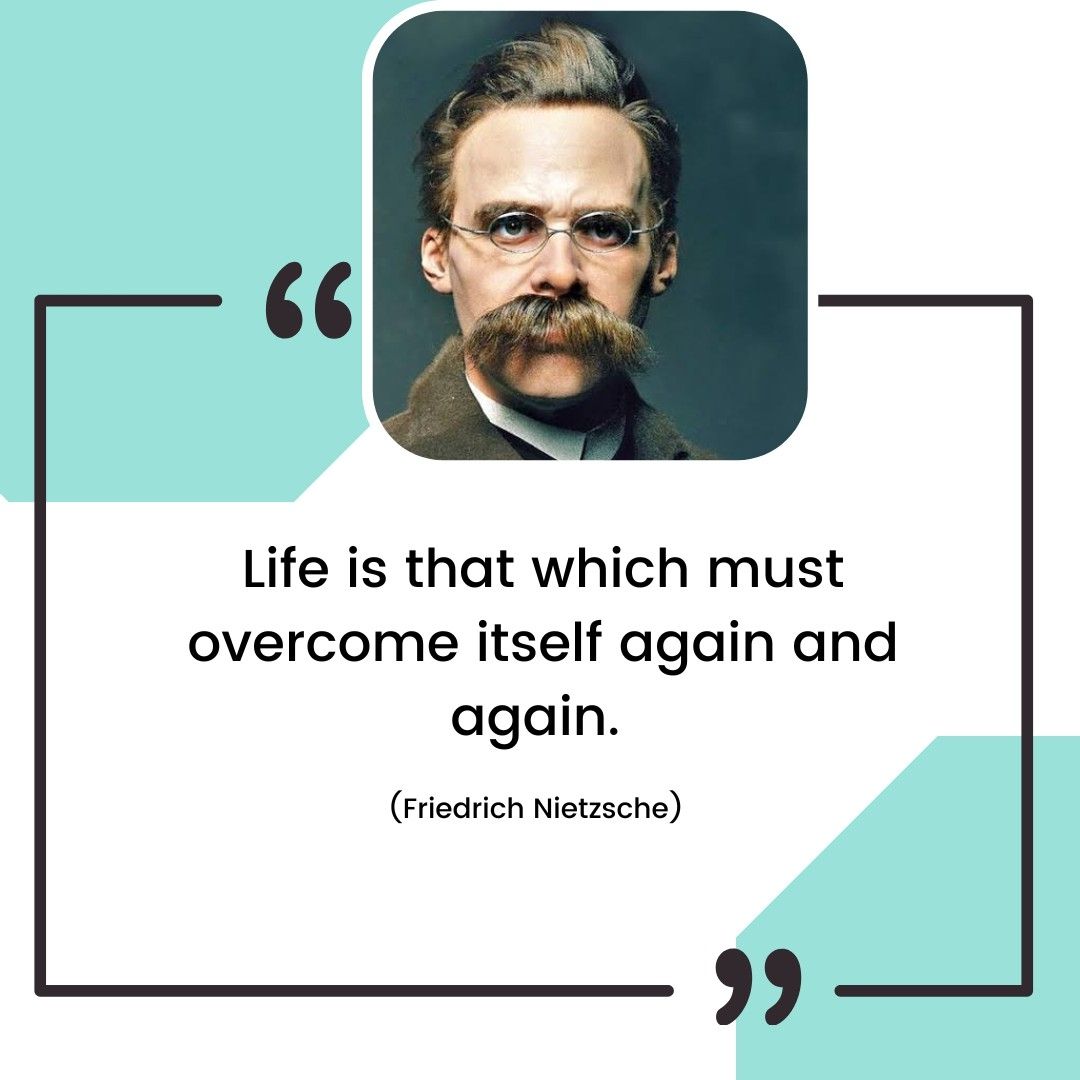 “

Life is that which must overcome itself again and again.

(Friedrich Nietzsche)

”